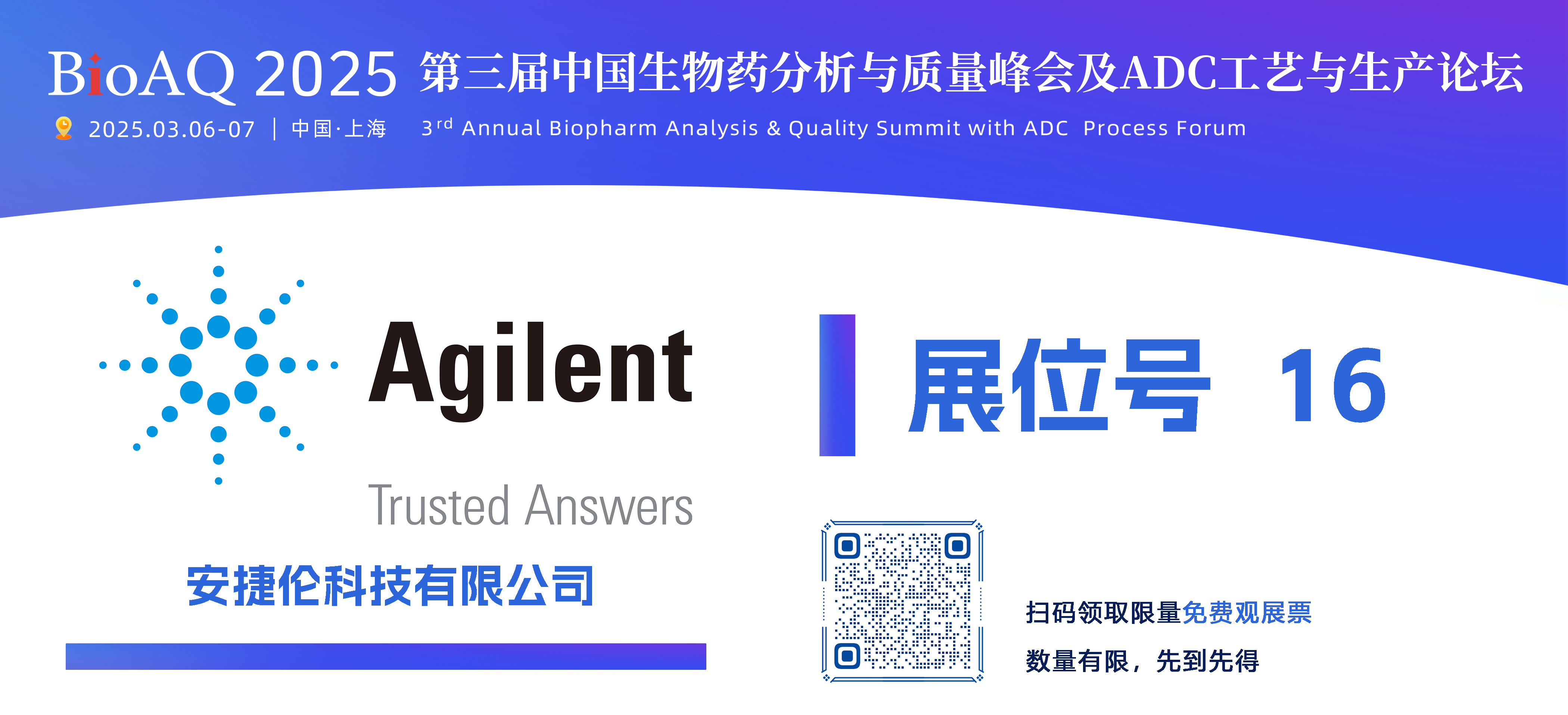 BioAQ 2025 第三届中国生物药分析与质量峰会及ADC工艺与生产论坛

2025.03.06-07 | 中国·上海 3rd Annual Biopharm Analysis & Quality Summit with ADC Process Forum

Agilent

Trusted Answers

安捷伦科技有限公司

展位号 16

扫码领取限量免费观展票

数量有限，先到先得